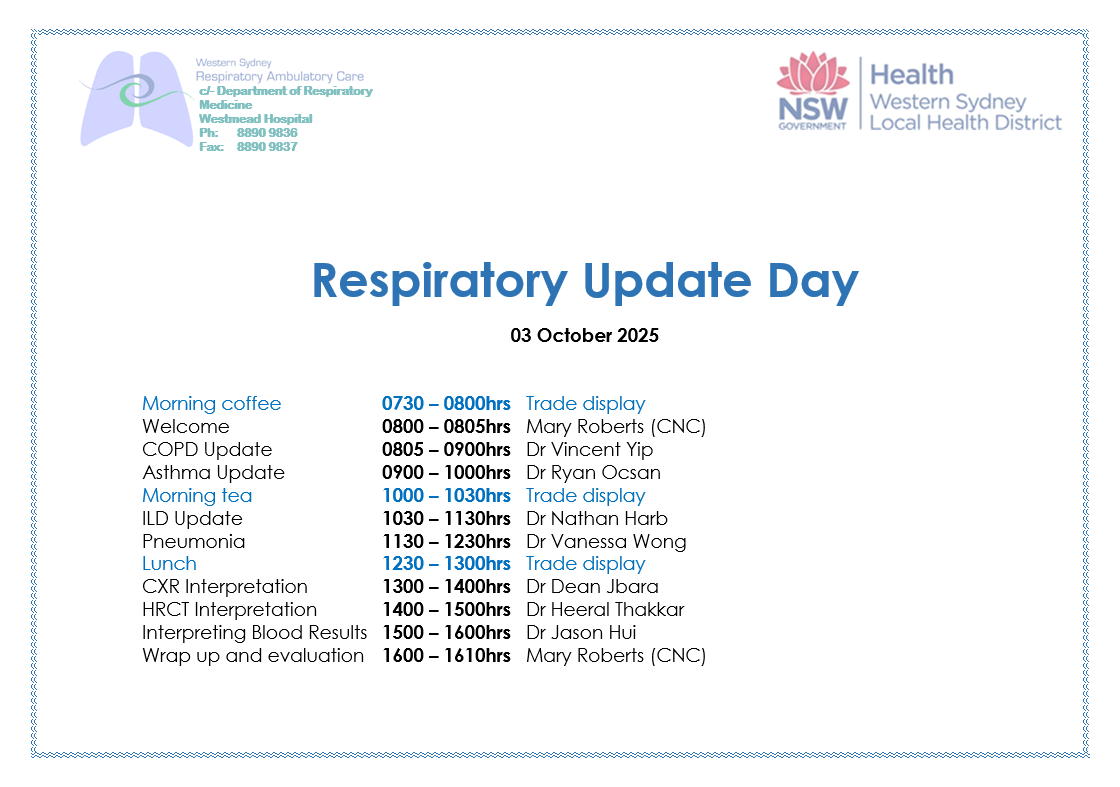 Western Sydney
Respiratory Ambulatory Care
c/- Department of Respiratory Medicine
Westmead Hospital
Ph: 8890 9836
Fax: 8890 9837

NSW GOVERNMENT
Health
Western Sydney
Local Health District

Respiratory Update Day

03 October 2025

| | | |
|---|---|---|
| Morning coffee | 0730 – 0800hrs | Trade display |
| Welcome | 0800 – 0805hrs | Mary Roberts (CNC) |
| COPD Update | 0805 – 0900hrs | Dr Vincent Yip |
| Asthma Update | 0900 – 1000hrs | Dr Ryan Ocsan |
| Morning tea | 1000 – 1030hrs | Trade display |
| ILD Update | 1030 – 1130hrs | Dr Nathan Harb |
| Pneumonia | 1130 – 1230hrs | Dr Vanessa Wong |
| Lunch | 1230 – 1300hrs | Trade display |
| CXR Interpretation | 1300 – 1400hrs | Dr Dean Jbara |
| HRCT Interpretation | 1400 – 1500hrs | Dr Heeral Thakkar |
| Interpreting Blood Results | 1500 – 1600hrs | Dr Jason Hui |
| Wrap up and evaluation | 1600 – 1610hrs | Mary Roberts (CNC) |